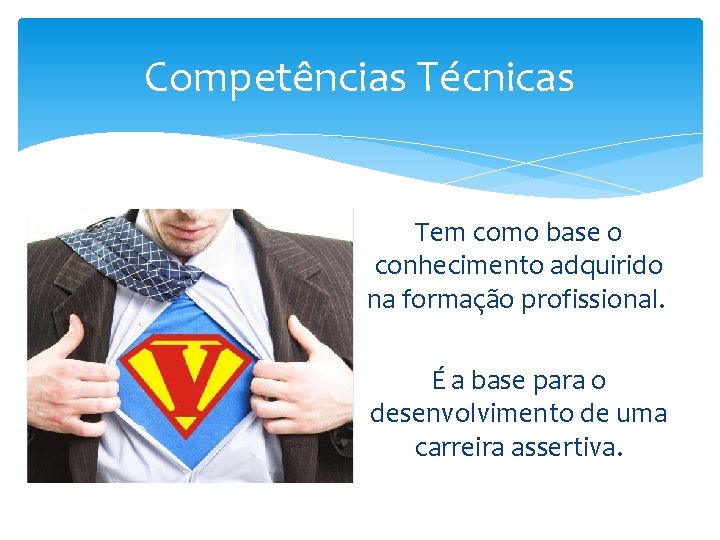 Competências Técnicas

V

Tem como base o conhecimento adquirido na formação profissional.

É a base para o desenvolvimento de uma carreira assertiva.